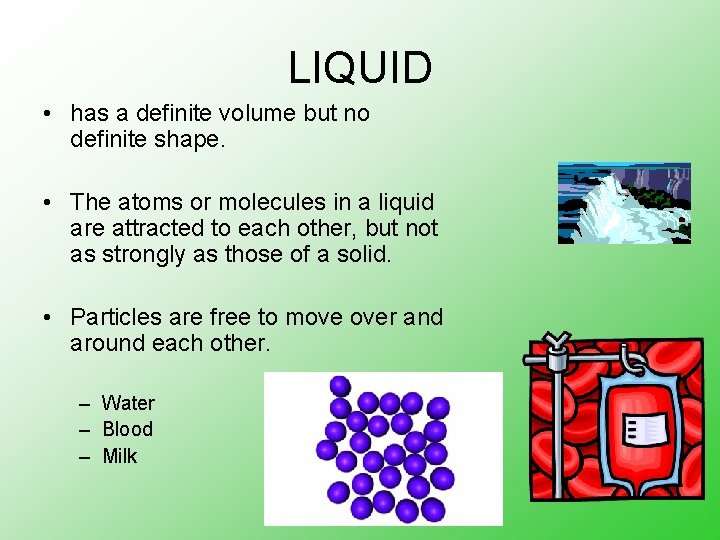 LIQUID

• has a definite volume but no definite shape.

• The atoms or molecules in a liquid are attracted to each other, but not as strongly as those of a solid.

• Particles are free to move over and around each other.

– Water
– Blood
– Milk